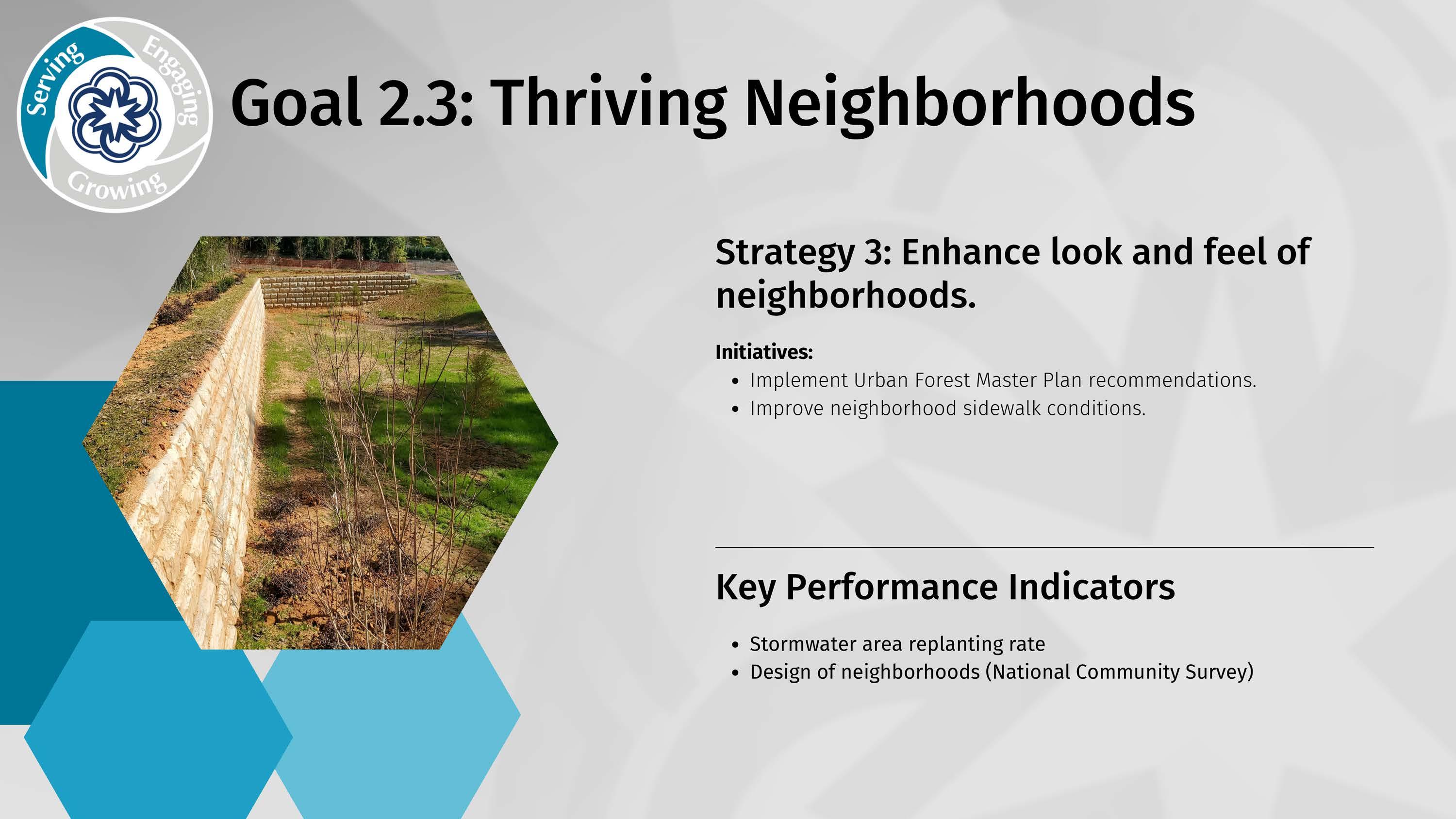 Serving
Engaging
Growing

Goal 2.3: Thriving Neighborhoods

Strategy 3: Enhance look and feel of neighborhoods.

Initiatives:
• Implement Urban Forest Master Plan recommendations.
• Improve neighborhood sidewalk conditions.

Key Performance Indicators

• Stormwater area replanting rate
• Design of neighborhoods (National Community Survey)